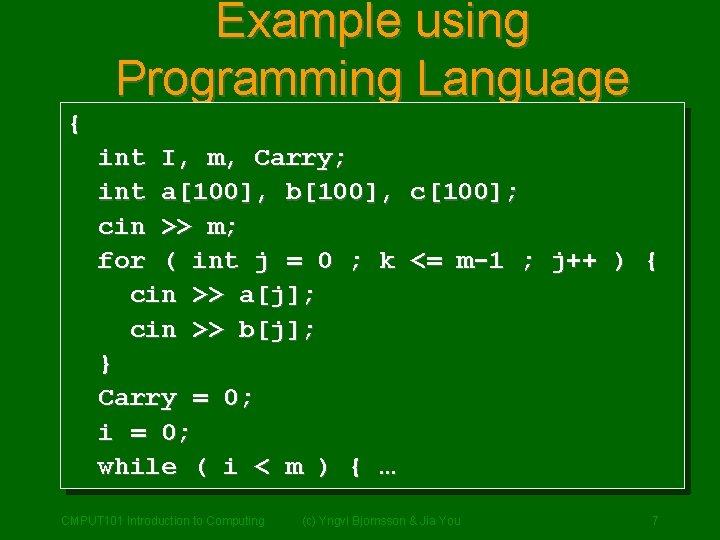 Example using Programming Language

{
int I, m, Carry;
int a[100], b[100], c[100];
cin >> m;
for ( int j = 0 ; k <= m-1 ; j++ ) {
cin >> a[j];
cin >> b[j];
}
Carry = 0;
i = 0;
while ( i < m ) { …

CMPUT101 Introduction to Computing (c) Yngvi Bjornsson & Jia You 7